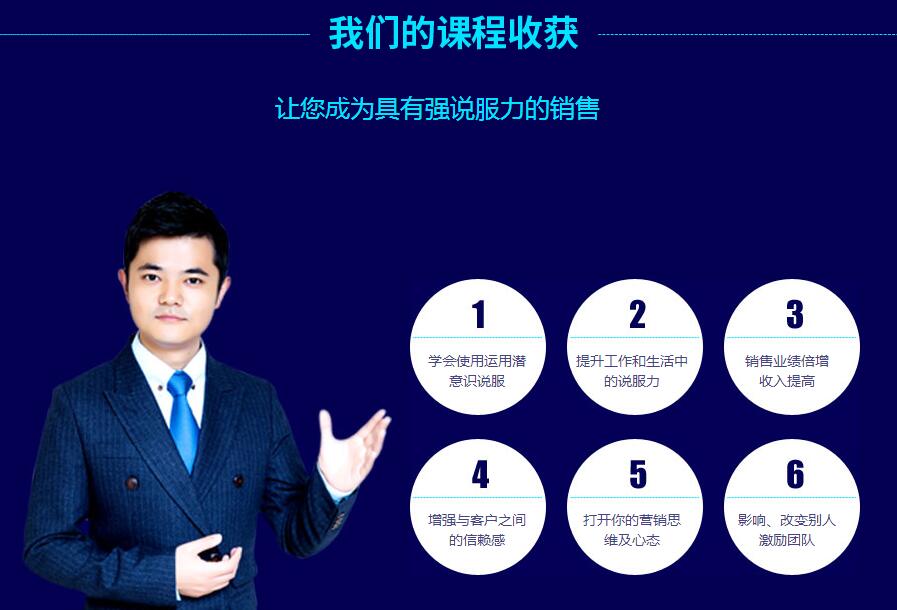 我们的课程收获

让您成为具有强说服力的销售

1
学会使用运用潜意识说服

2
提升工作和生活中的说服力

3
销售业绩倍增收入提高

4
增强与客户之间的信赖感

5
打开你的营销思维及心态

6
影响、改变别人激励团队